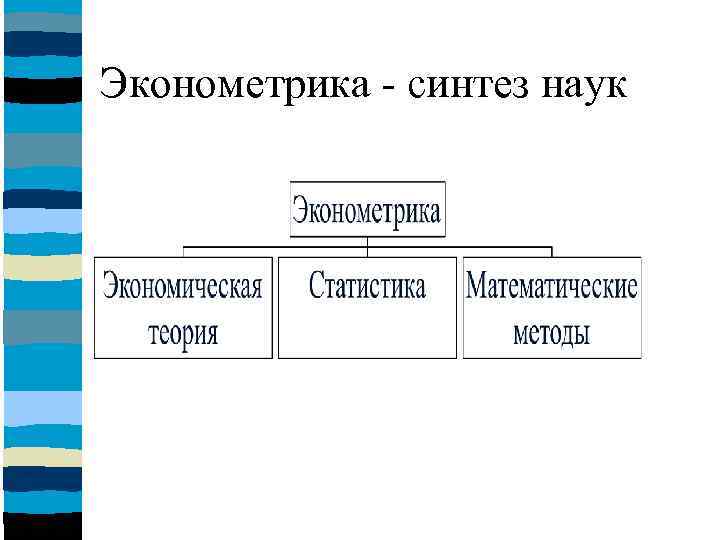 Эконометрика - синтез наук

Эконометрика

Экономическая теория

Статистика

Математические методы